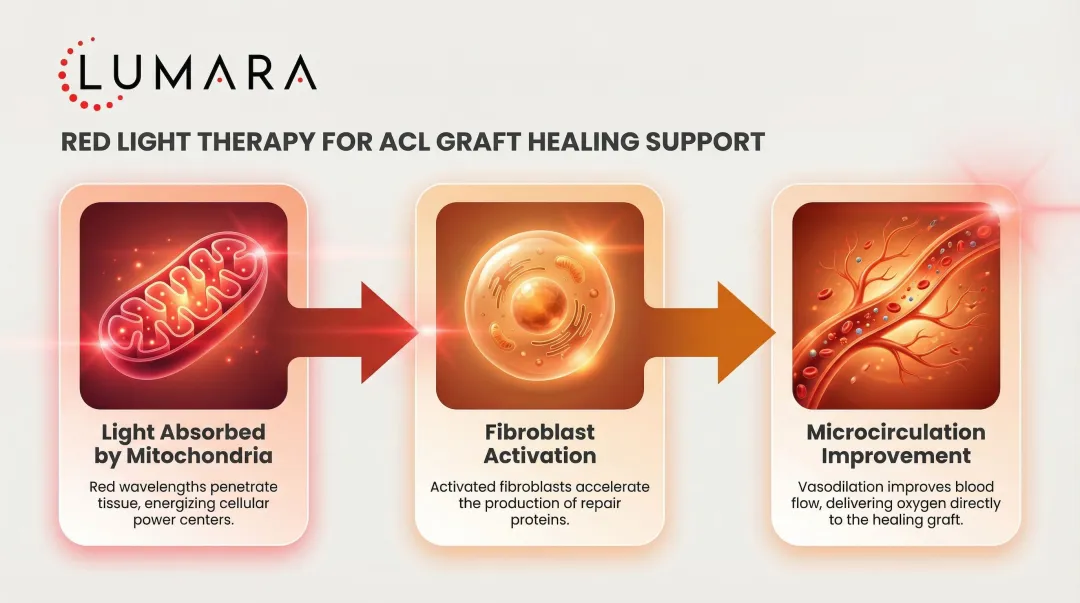 LUMARA

RED LIGHT THERAPY FOR ACL GRAFT HEALING SUPPORT

Light Absorbed by Mitochondria

Red wavelengths penetrate tissue, energizing cellular power centers.

Fibroblast Activation

Activated fibroblasts accelerate the production of repair proteins.

Microcirculation Improvement

Vasodilation improves blood flow, delivering oxygen directly to the healing graft.